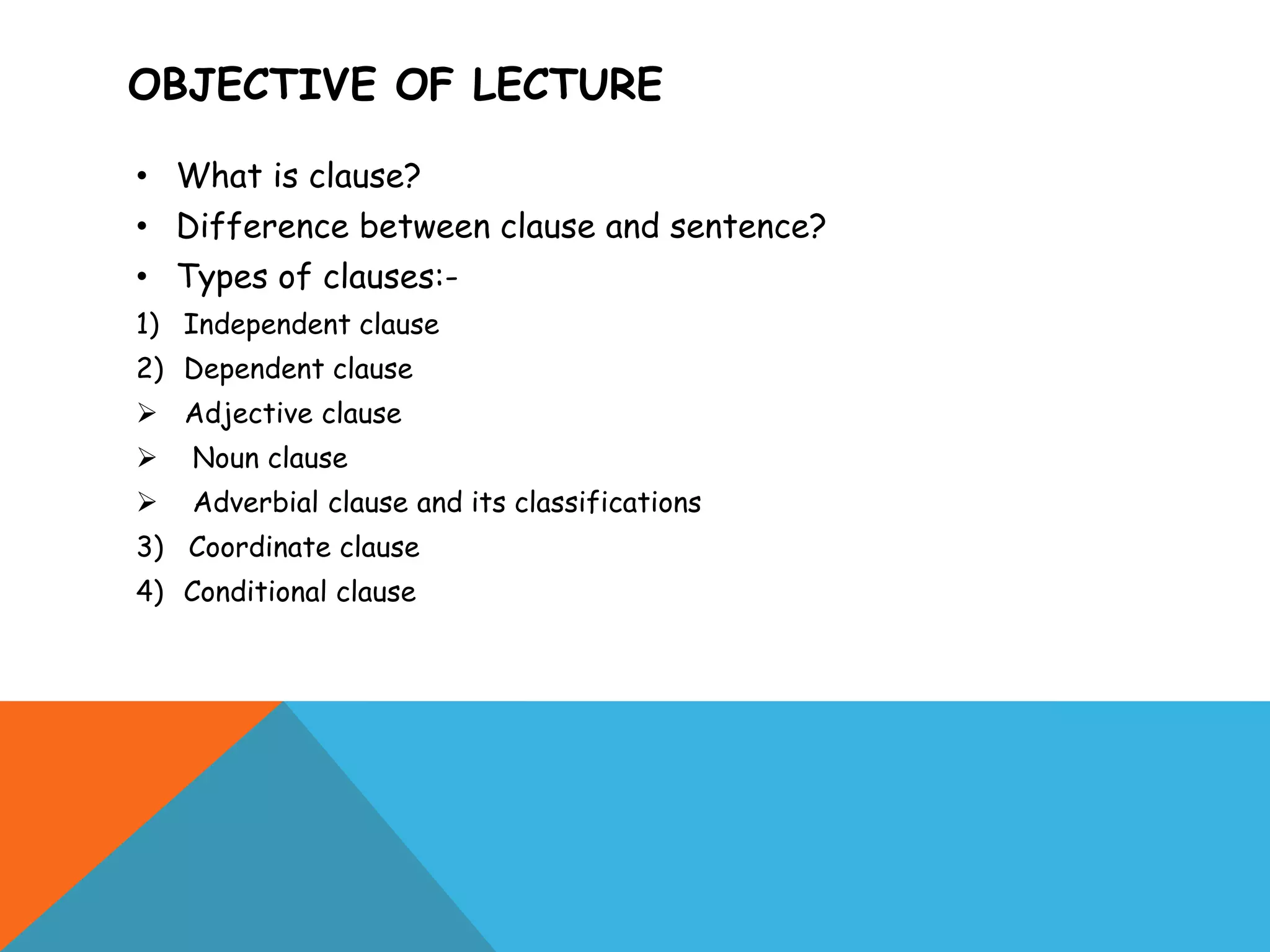 OBJECTIVE OF LECTURE

• What is clause?
• Difference between clause and sentence?
• Types of clauses:-
1) Independent clause
2) Dependent clause
➢ Adjective clause
➢ Noun clause
➢ Adverbial clause and its classifications
3) Coordinate clause
4) Conditional clause